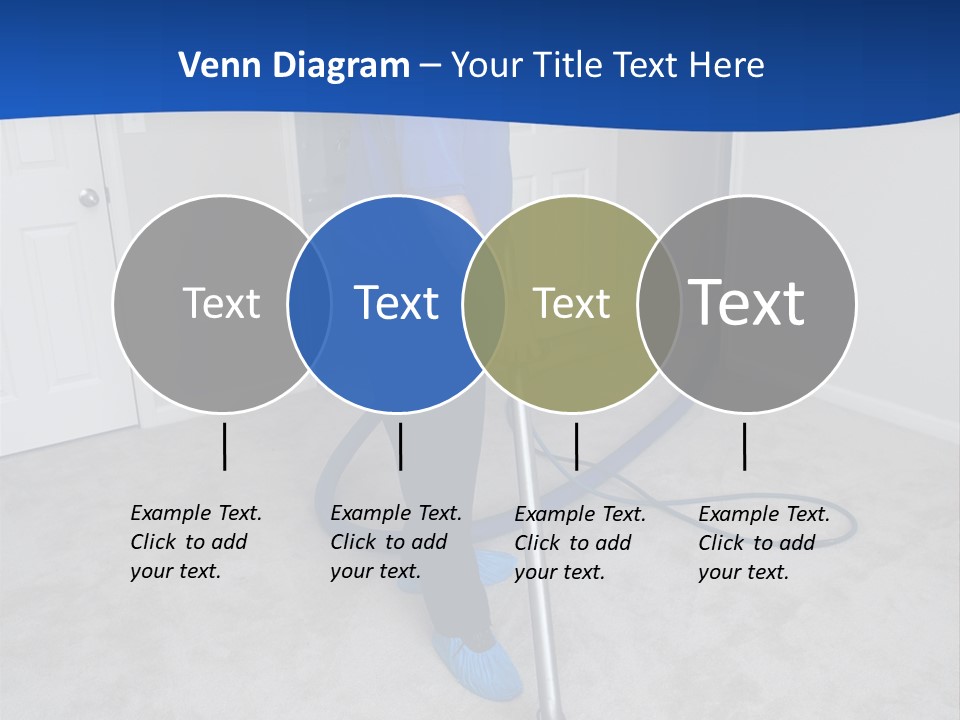 Venn Diagram – Your Title Text Here

Text

Text

Text

Text

Example Text. Click to add your text.

Example Text. Click to add your text.

Example Text. Click to add your text.

Example Text. Click to add your text.